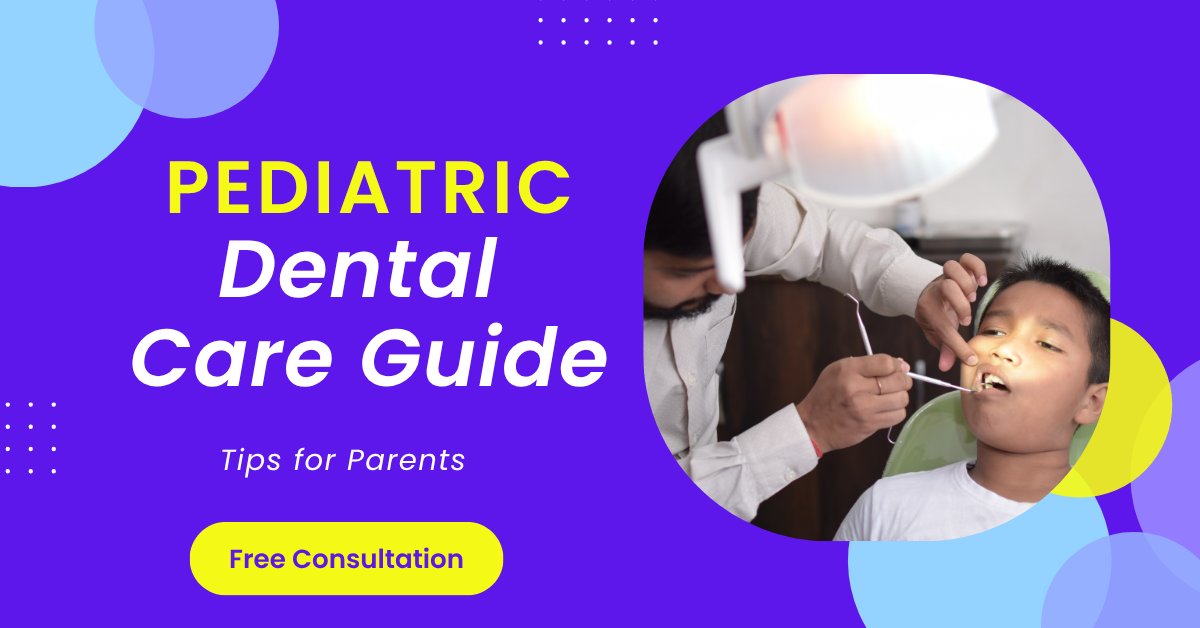 PEDIATRIC
Dental
Care Guide

Tips for Parents

Free Consultation